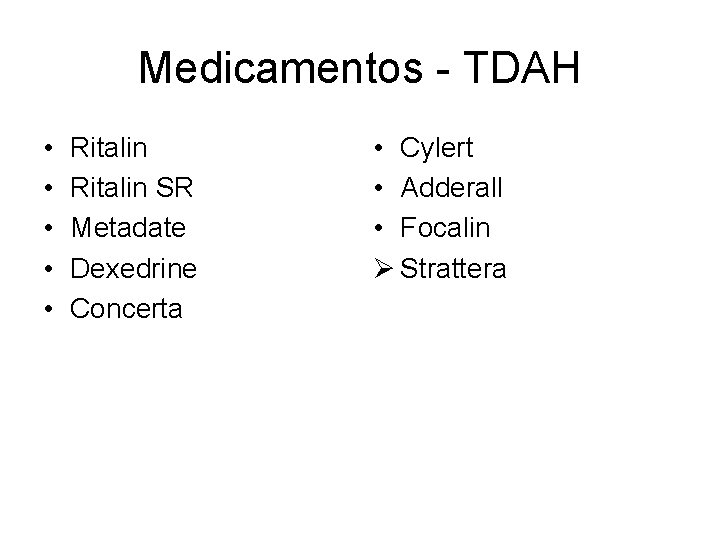 Medicamentos - TDAH

• Ritalin
• Ritalin SR
• Metadate
• Dexedrine
• Concerta

• Cylert
• Adderall
• Focalin
➢ Strattera